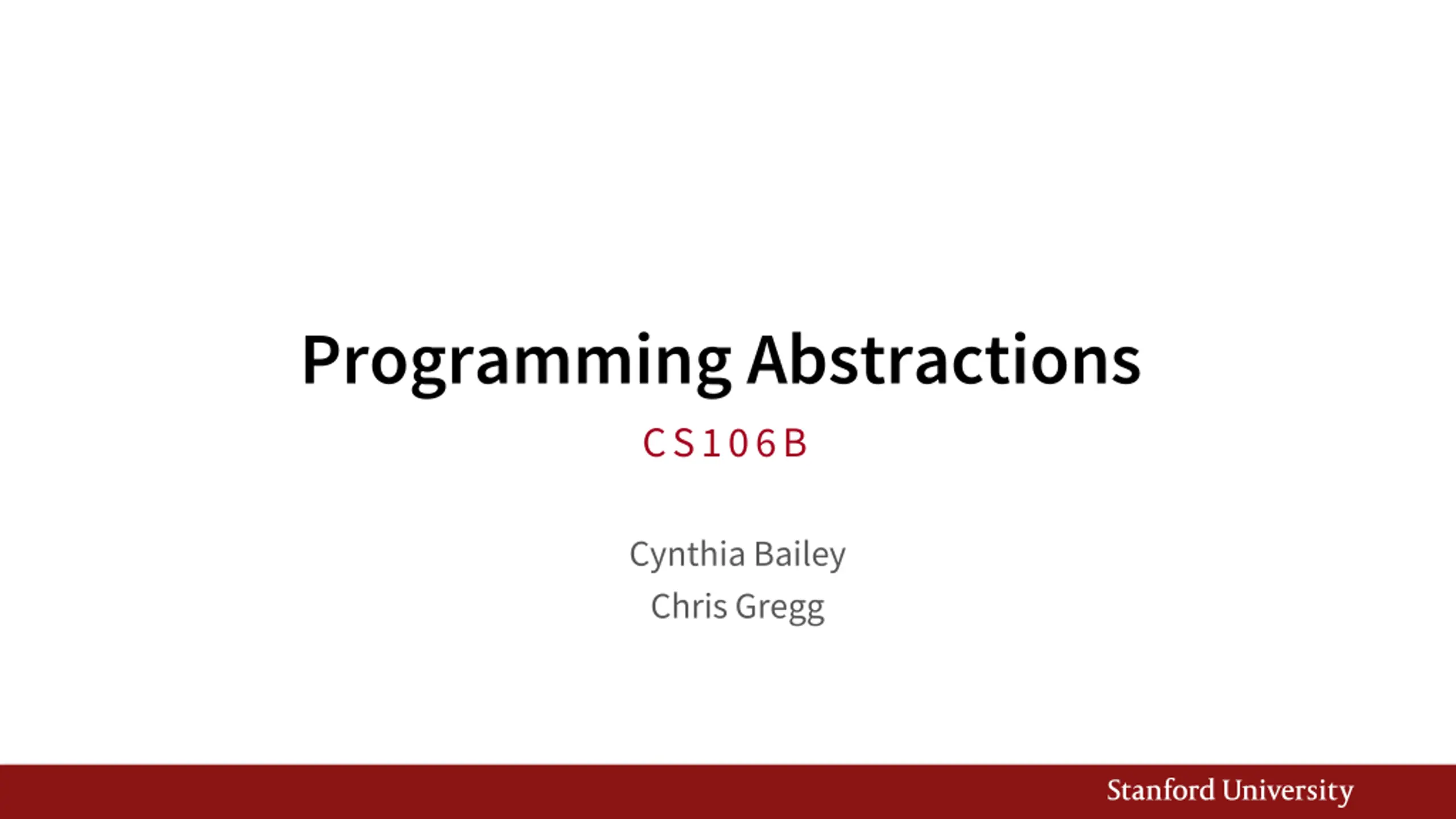 Programming Abstractions

CS106B

Cynthia Bailey
Chris Gregg

Stanford University